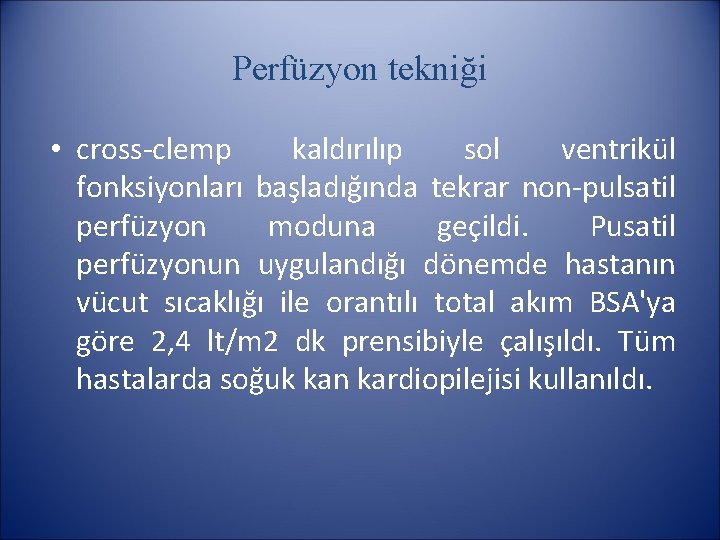 Perfüzyon tekniği

• cross-clemp kaldırılıp sol ventrikül fonksiyonları başladığında tekrar non-pulsatil perfüzyon moduna geçildi. Pusatil perfüzyonun uygulandığı dönemde hastanın vücut sıcaklığı ile orantılı total akım BSA'ya göre 2,4 lt/m2 dk prensibiyle çalışıldı. Tüm hastalarda soğuk kan kardiopilejisi kullanıldı.